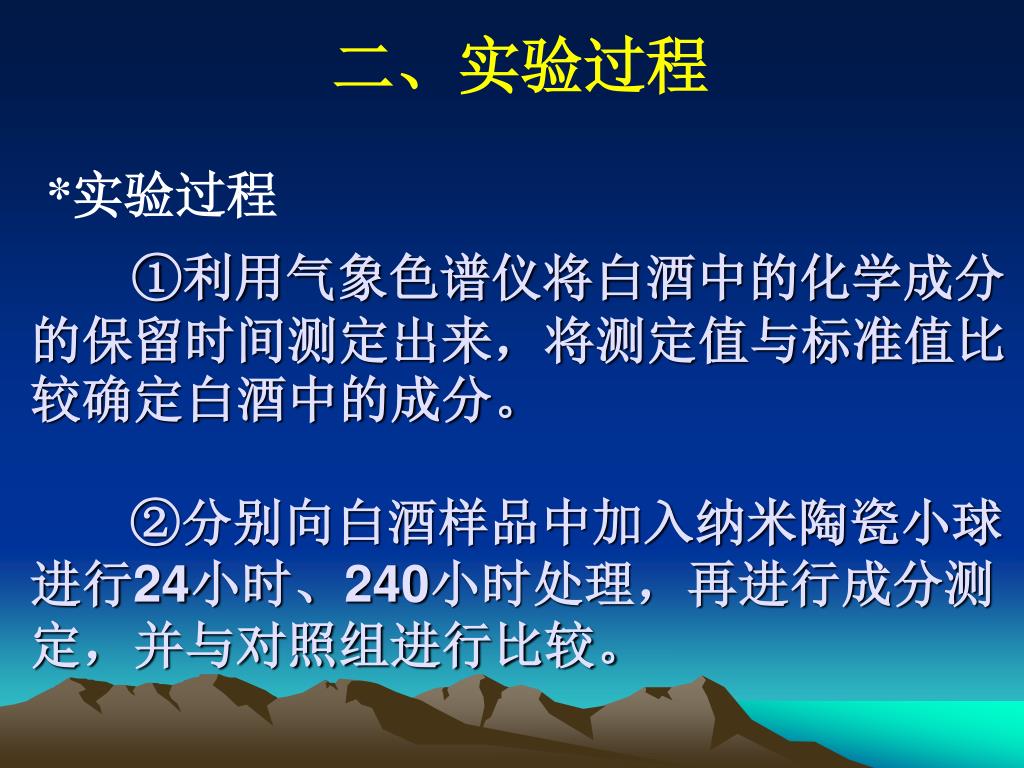 二、实验过程

*实验过程

①利用气象色谱仪将白酒中的化学成分的保留时间测定出来，将测定值与标准值比较确定白酒中的成分。

②分别向白酒样品中加入纳米陶瓷小球进行24小时、240小时处理，再进行成分测定，并与对照组进行比较。